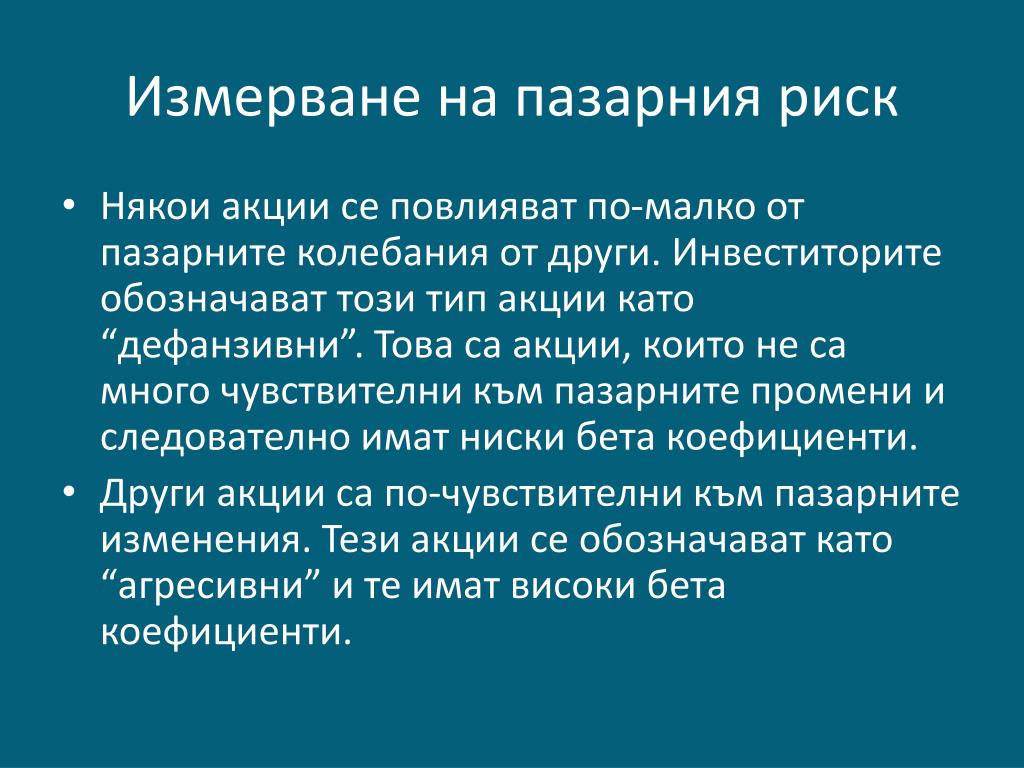 Измерване на пазарния риск

• Някои акции се повлияват по-малко от пазарните колебания от други. Инвеститорите обозначават този тип акции като “дефанзивни”. Това са акции, които не са много чувствителни към пазарните промени и следователно имат ниски бета коефициенти.

• Други акции са по-чувствителни към пазарните изменения. Тези акции се обозначават като “агресивни” и те имат високи бета коефициенти.